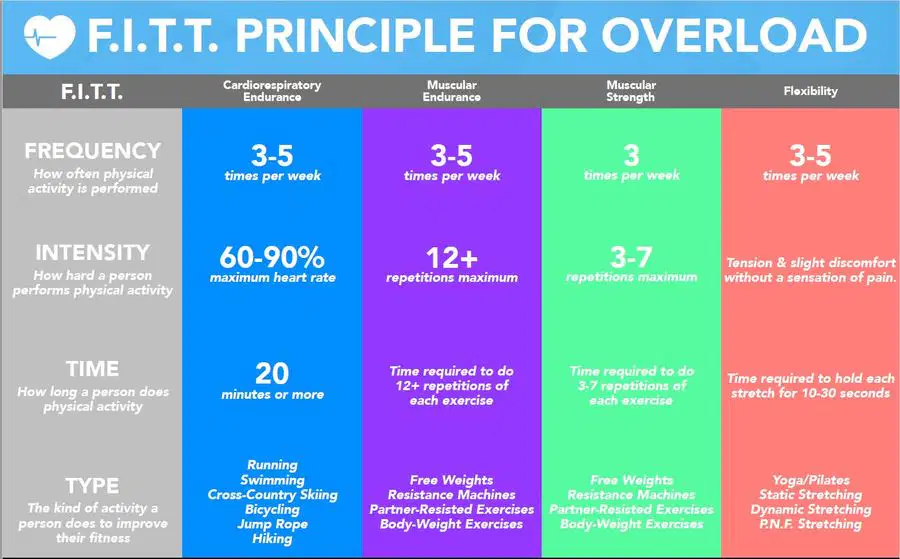 F.I.T.T. PRINCIPLE FOR OVERLOAD

| F.I.T.T. | Cardiorespiratory Endurance | Muscular Endurance | Muscular Strength | Flexibility |
|---|---|---|---|---|
| FREQUENCY How often physical activity is performed | 3-5 times per week | 3-5 times per week | 3 times per week | 3-5 times per week |
| INTENSITY How hard a person performs physical activity | 60-90% maximum heart rate | 12+ repetitions maximum | 3-7 repetitions maximum | Tension & slight discomfort without a sensation of pain. |
| TIME How long a person does physical activity | 20 minutes or more | Time required to do 12+ repetitions of each exercise | Time required to do 3-7 repetitions of each exercise | Time required to hold each stretch for 10-30 seconds |
| TYPE The kind of activity a person does to improve their fitness | Running Swimming Cross-Country Skiing Bicycling Jump Rope Hiking | Free Weights Resistance Machines Partner-Resisted Exercises Body-Weight Exercises | Free Weights Resistance Machines Partner-Resisted Exercises Body-Weight Exercises | Yoga/Pilates Static Stretching Dynamic Stretching P.N.F. Stretching |